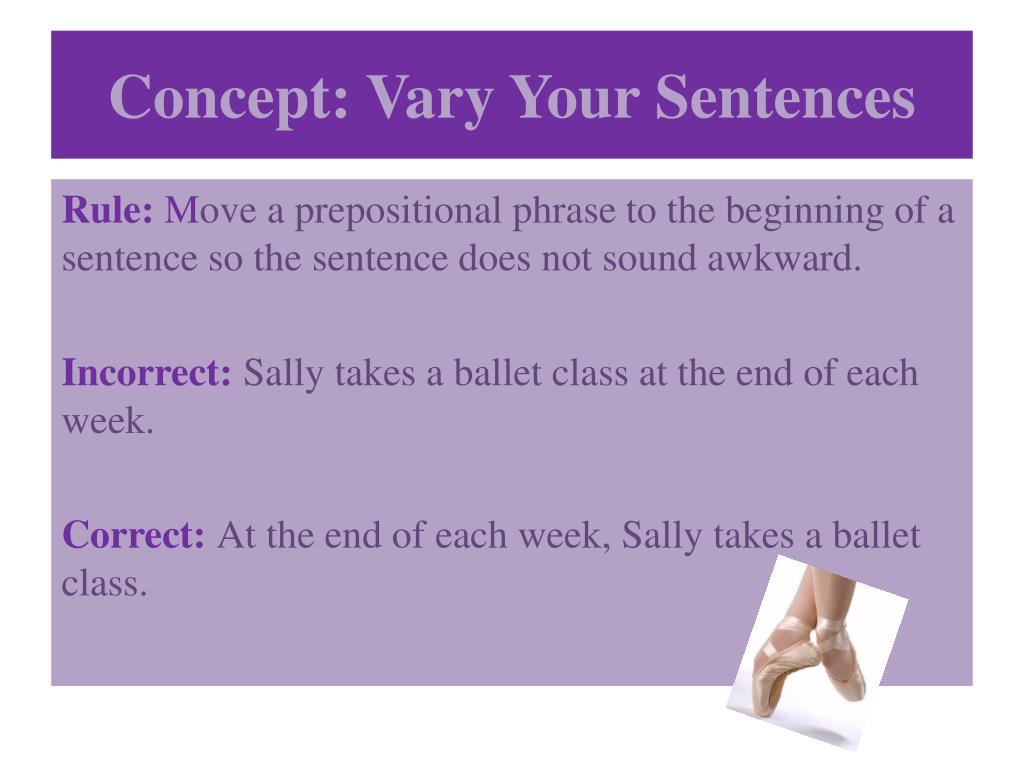 Concept: Vary Your Sentences

Rule: Move a prepositional phrase to the beginning of a sentence so the sentence does not sound awkward.

Incorrect: Sally takes a ballet class at the end of each week.

Correct: At the end of each week, Sally takes a ballet class.